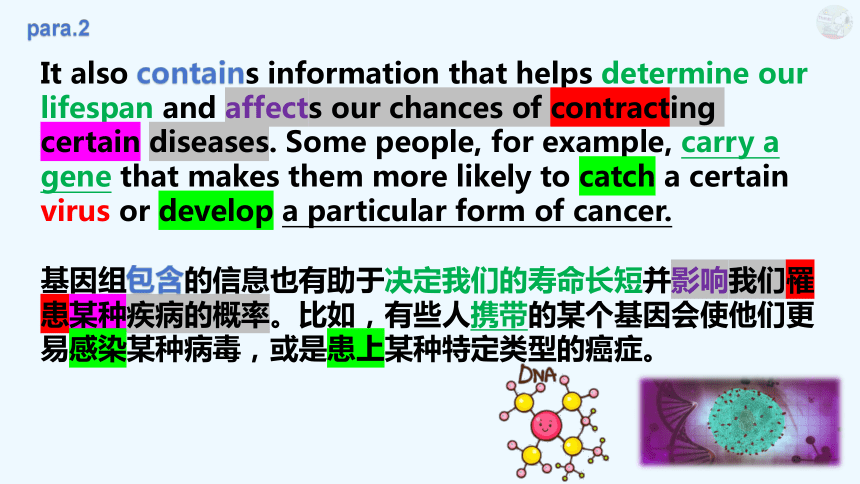 para.2

It also contains information that helps determine our lifespan and affects our chances of contracting certain diseases. Some people, for example, carry a gene that makes them more likely to catch a certain virus or develop a particular form of cancer.

基因组包含的信息也有助于决定我们的寿命长短并影响我们罹患某种疾病的概率。比如，有些人携带的某个基因会使他们更易感染某种病毒，或是患上某种特定类型的癌症。

DNA